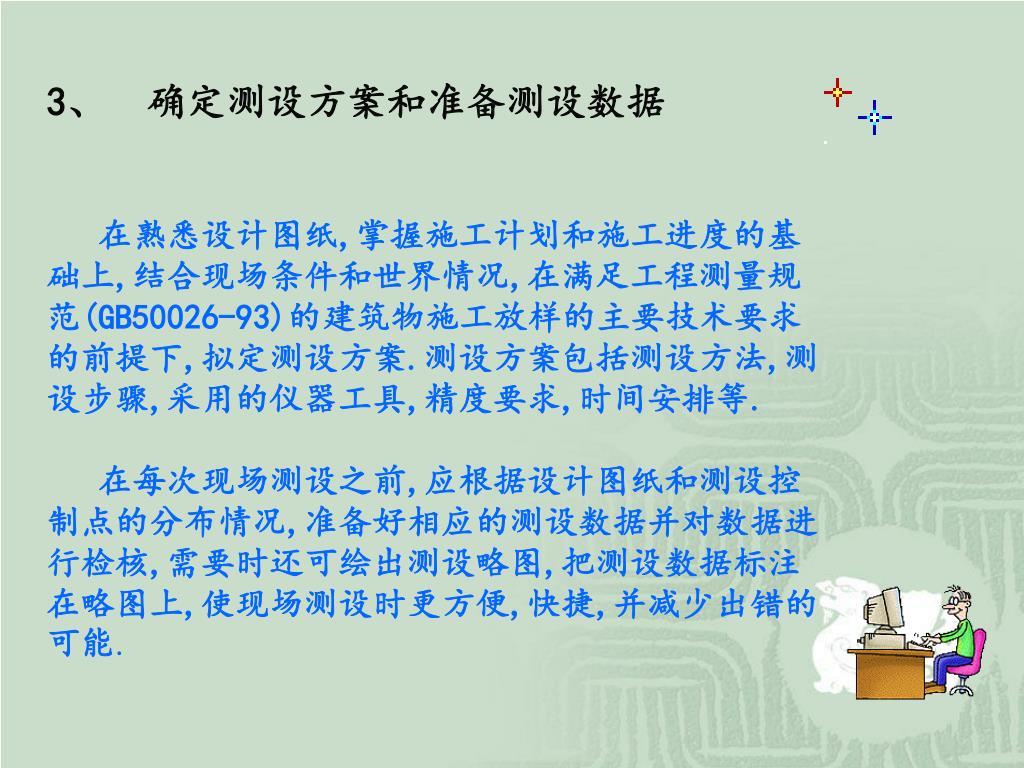 3、 确定测设方案和准备测设数据

在熟悉设计图纸,掌握施工计划和施工进度的基础上,结合现场条件和世界情况,在满足工程测量规范(GB50026-93)的建筑物施工放样的主要技术要求的前提下,拟定测设方案.测设方案包括测设方法,测设步骤,采用的仪器工具,精度要求,时间安排等.

在每次现场测设之前,应根据设计图纸和测设控制点的分布情况,准备好相应的测设数据并对数据进行检核,需要时还可绘出测设略图,把测设数据标注在略图上,使现场测设时更方便,快捷,并减少出错的可能.